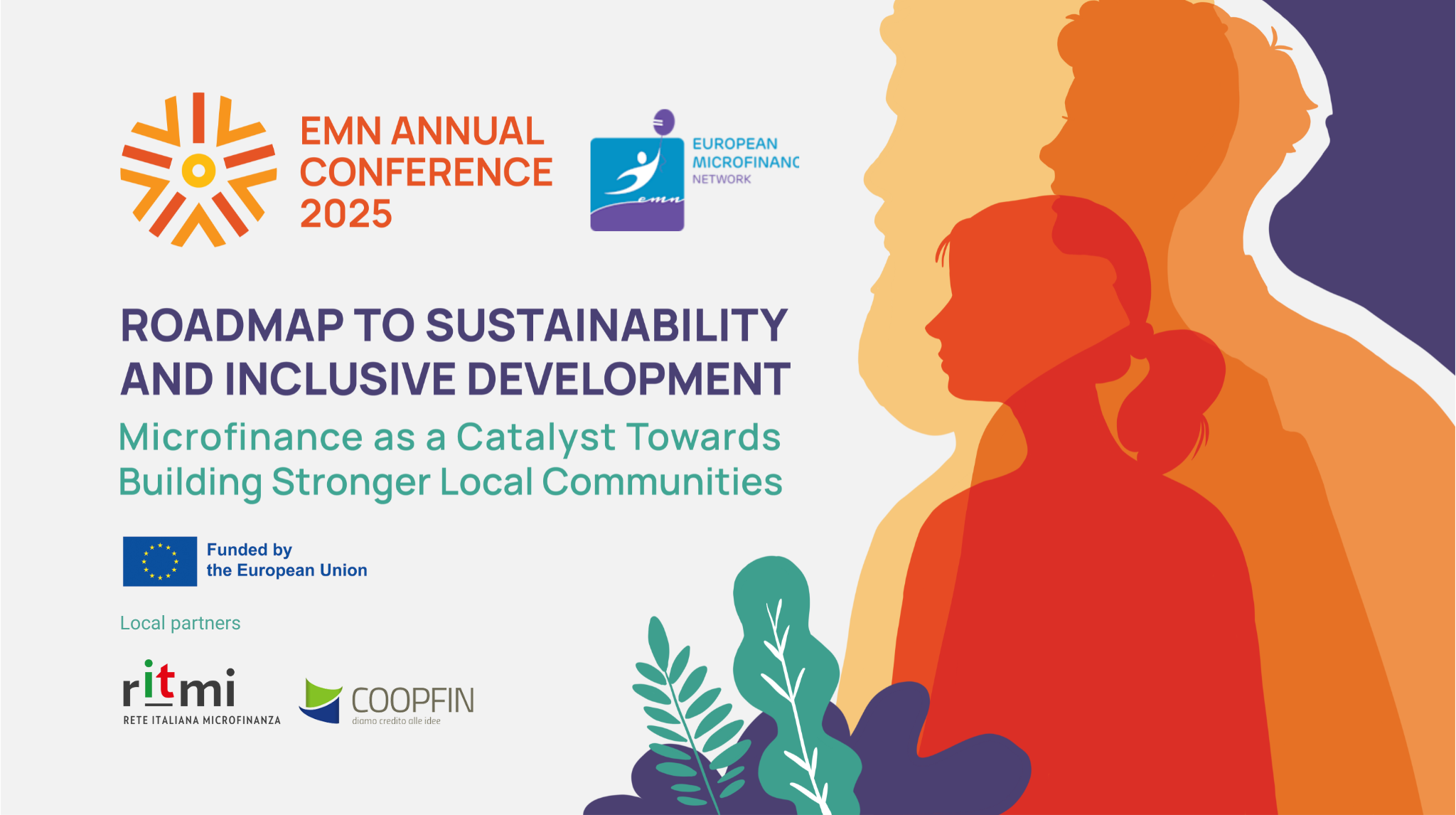 EMN ANNUAL CONFERENCE 2025

emn

EUROPEAN MICROFINANC NETWORK

ROADMAP TO SUSTAINABILITY AND INCLUSIVE DEVELOPMENT

Microfinance as a Catalyst Towards Building Stronger Local Communities

Funded by the European Union

Local partners

ritmi
RETE ITALIANA MICROFINANZA

COOPFIN
diamo credito alle idee